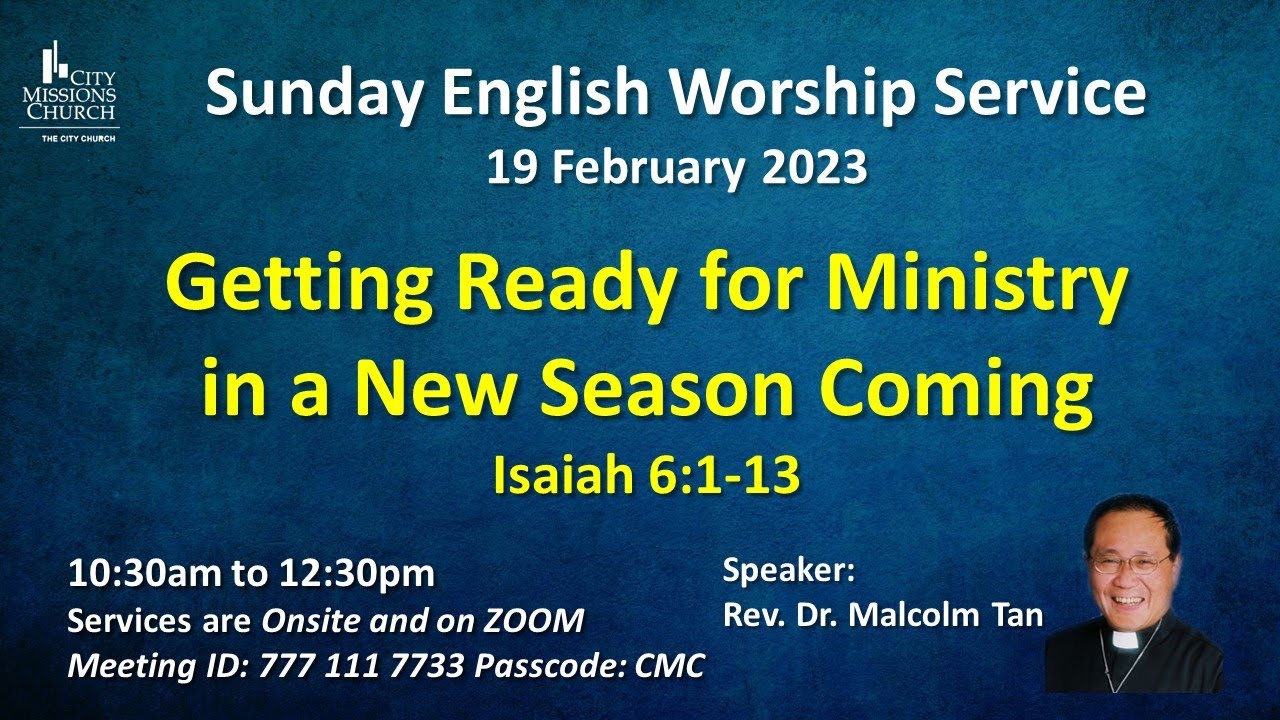 CITY MISSIONS CHURCH
THE CITY CHURCH

Sunday English Worship Service
19 February 2023

Getting Ready for Ministry in a New Season Coming
Isaiah 6:1-13

10:30am to 12:30pm
Services are Onsite and on ZOOM
Meeting ID: 777 111 7733 Passcode: CMC

Speaker:
Rev. Dr. Malcolm Tan